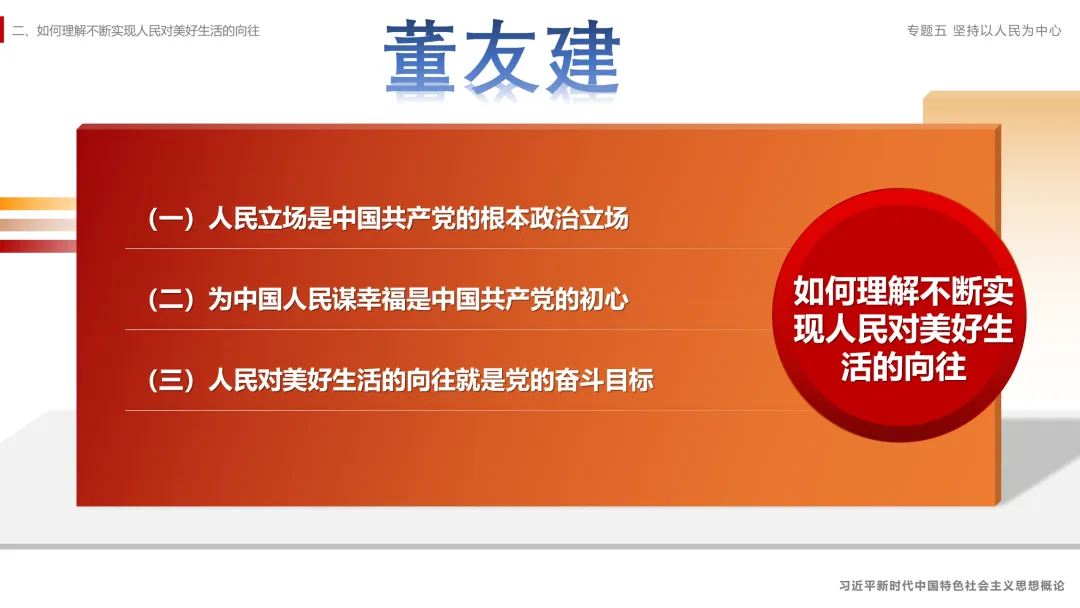 二、如何理解不断实现人民对美好生活的向往

董友建

专题五 坚持以人民为中心

（一）人民立场是中国共产党的根本政治立场

（二）为中国人民谋幸福是中国共产党的初心

（三）人民对美好生活的向往就是党的奋斗目标

如何理解不断实现人民对美好生活的向往

习近平新时代中国特色社会主义思想概论